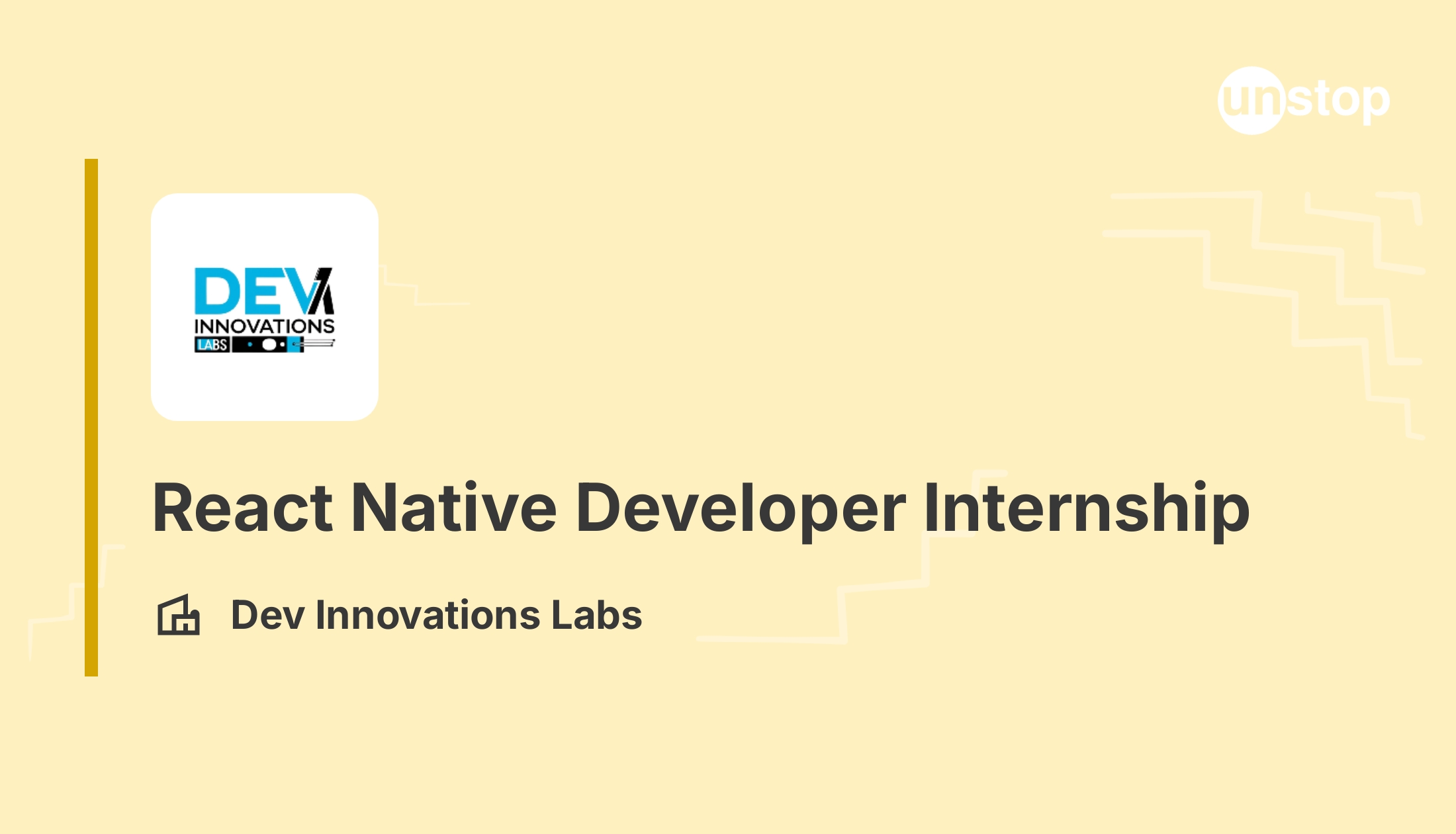 unstop

DEV
INNOVATIONS
LABS

React Native Developer Internship

Dev Innovations Labs